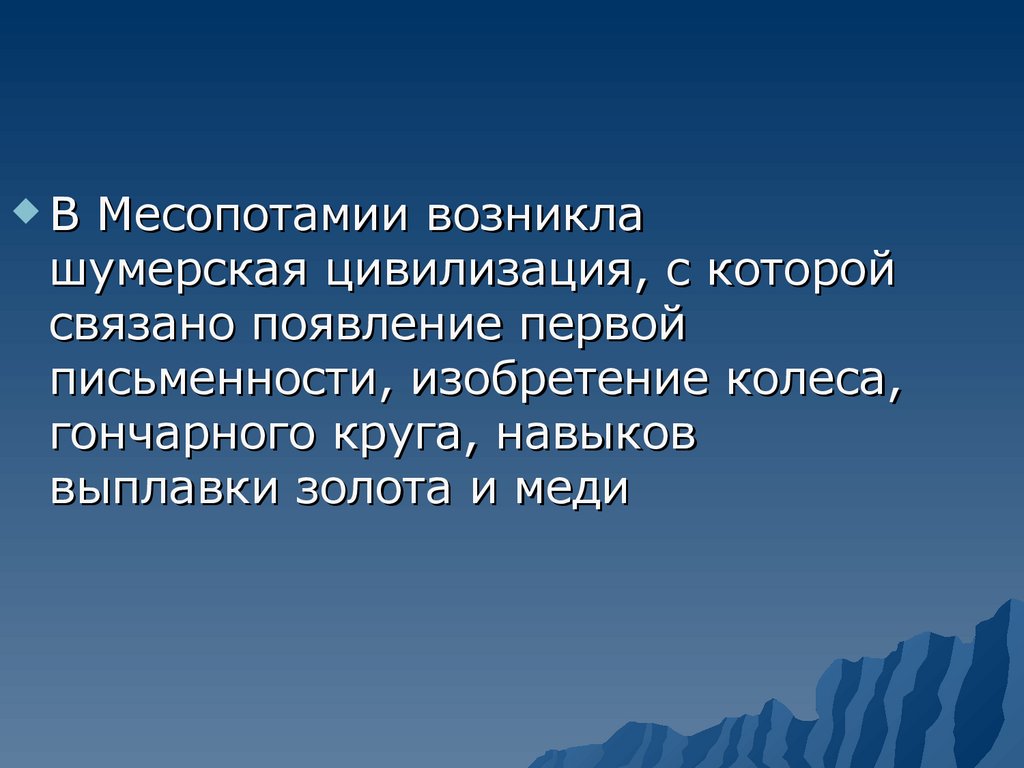 В Месопотамии возникла шумерская цивилизация, с которой связано появление первой письменности, изобретение колеса, гончарного круга, навыков выплавки золота и меди